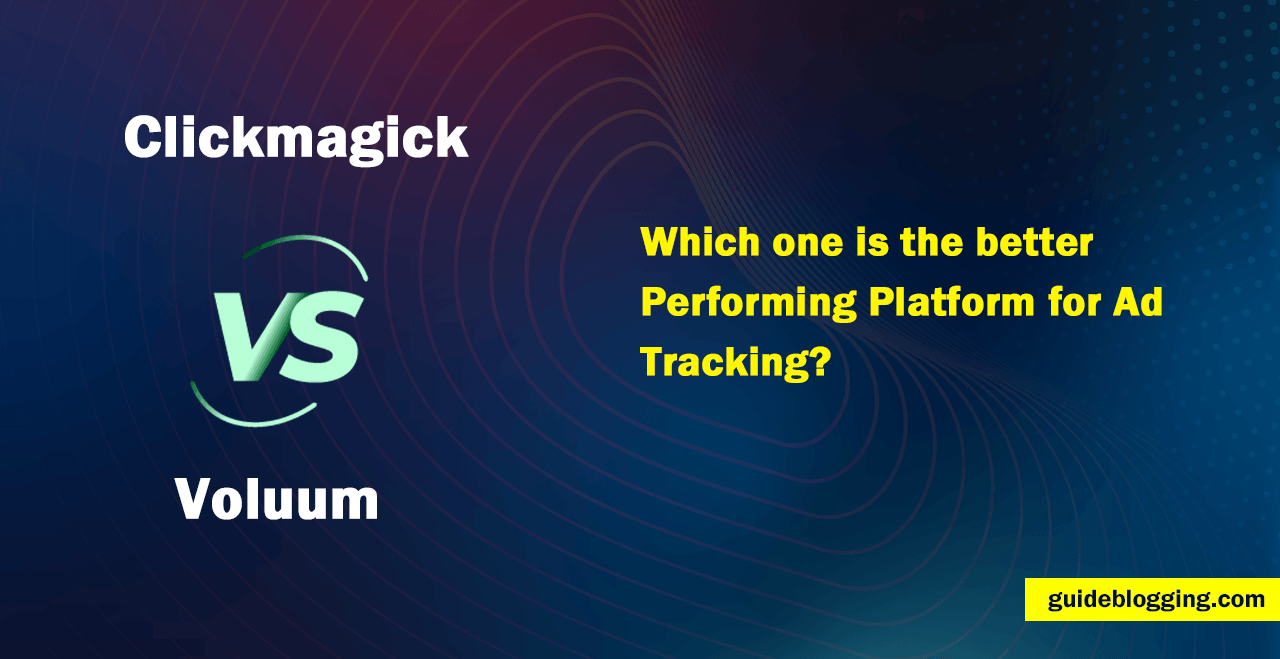 Clickmagick

VS

Voluum

Which one is the better Performing Platform for Ad Tracking?

guideblogging.com